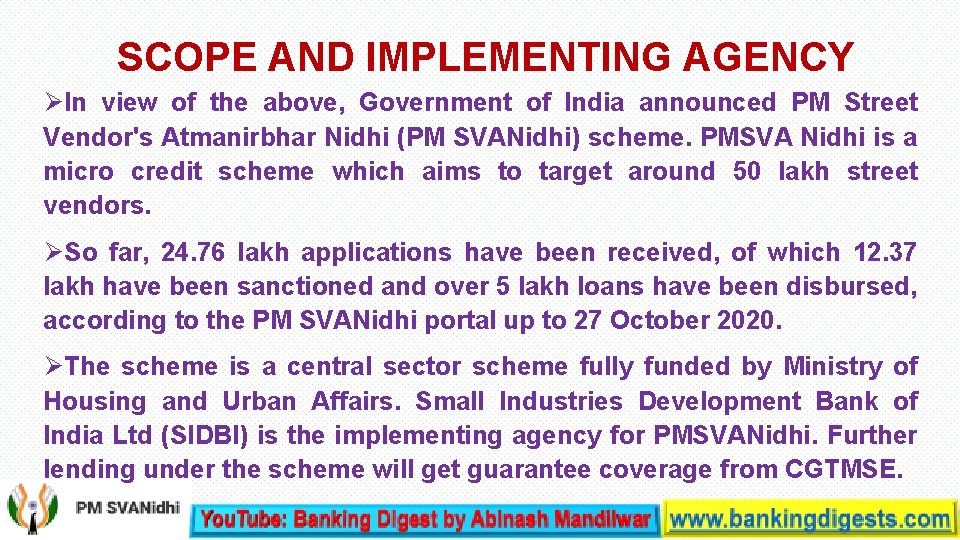 SCOPE AND IMPLEMENTING AGENCY

➢In view of the above, Government of India announced PM Street Vendor's Atmanirbhar Nidhi (PM SVANidhi) scheme. PMSVA Nidhi is a micro credit scheme which aims to target around 50 lakh street vendors.

➢So far, 24.76 lakh applications have been received, of which 12.37 lakh have been sanctioned and over 5 lakh loans have been disbursed, according to the PM SVANidhi portal up to 27 October 2020.

➢The scheme is a central sector scheme fully funded by Ministry of Housing and Urban Affairs. Small Industries Development Bank of India Ltd (SIDBI) is the implementing agency for PMSVANidhi. Further lending under the scheme will get guarantee coverage from CGTMSE.

PM SVANidhi

YouTube: Banking Digest by Abinash Mandilwar

www.bankingdigests.com